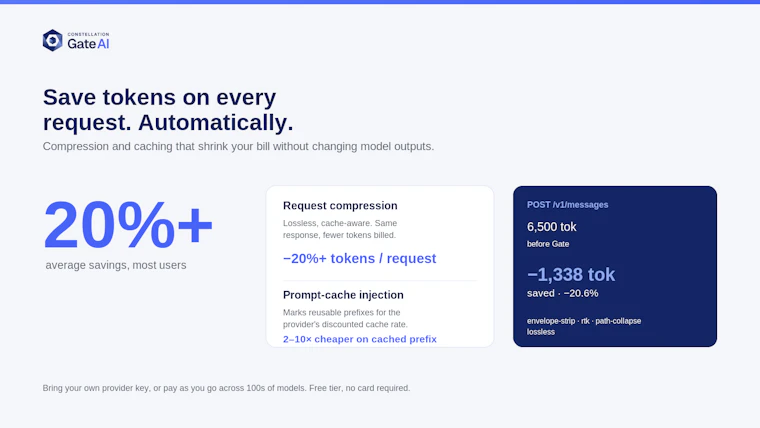 CONSTELLATION
Gate AI

Save tokens on every request. Automatically.

Compression and caching that shrink your bill without changing model outputs.

20%+

average savings, most users

Request compression

Lossless, cache-aware. Same response, fewer tokens billed.

−20%+ tokens / request

Prompt-cache injection

Marks reusable prefixes for the provider's discounted cache rate.

2–10× cheaper on cached prefix

POST /v1/messages

6,500 tok

before Gate

−1,338 tok

saved · −20.6%

envelope-strip · rtk · path-collapse
lossless

Bring your own provider key, or pay as you go across 100s of models. Free tier, no card required.